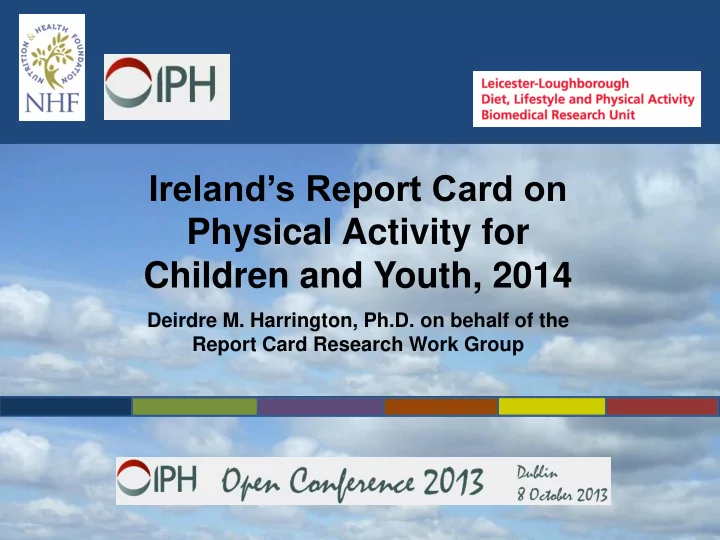 NUTRITION & HEALTH FOUNDATION
NHF

IPH

Leicester-Loughborough
Diet, Lifestyle and Physical Activity
Biomedical Research Unit

Ireland's Report Card on Physical Activity for Children and Youth, 2014

Deirdre M. Harrington, Ph.D. on behalf of the Report Card Research Work Group

IPH Open Conference 2013 Dublin 8 October 2013